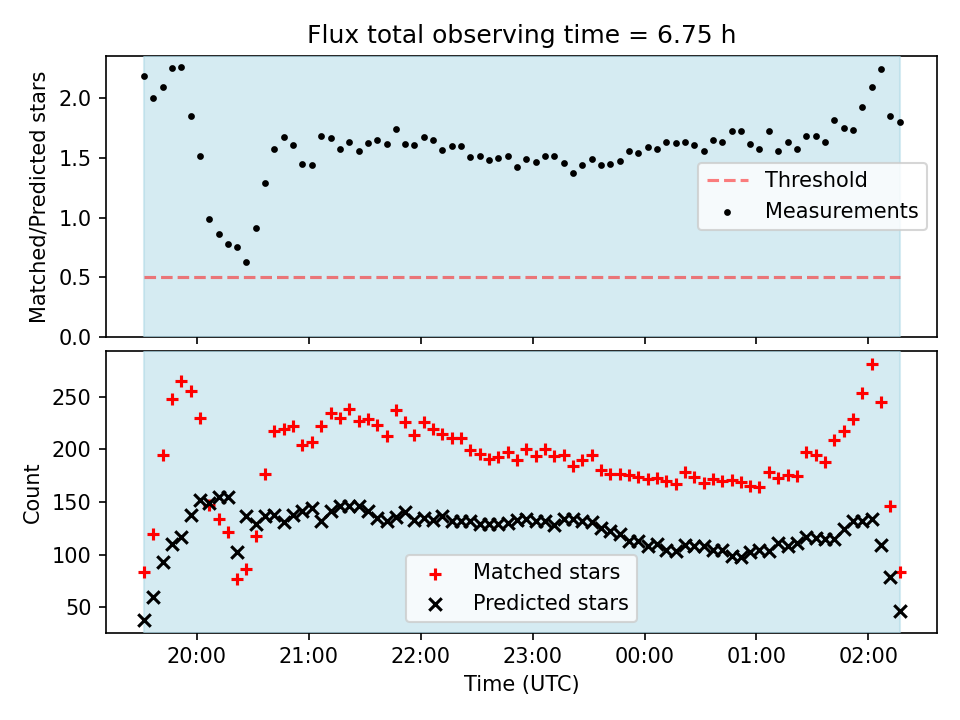 Flux total observing time = 6.75 h

Matched/Predicted stars

2.0
1.5
1.0
0.5
0.0

Threshold
Measurements

Count

250
200
150
100
50

Matched stars
Predicted stars

20:00
21:00
22:00
23:00
00:00
01:00
02:00

Time (UTC)